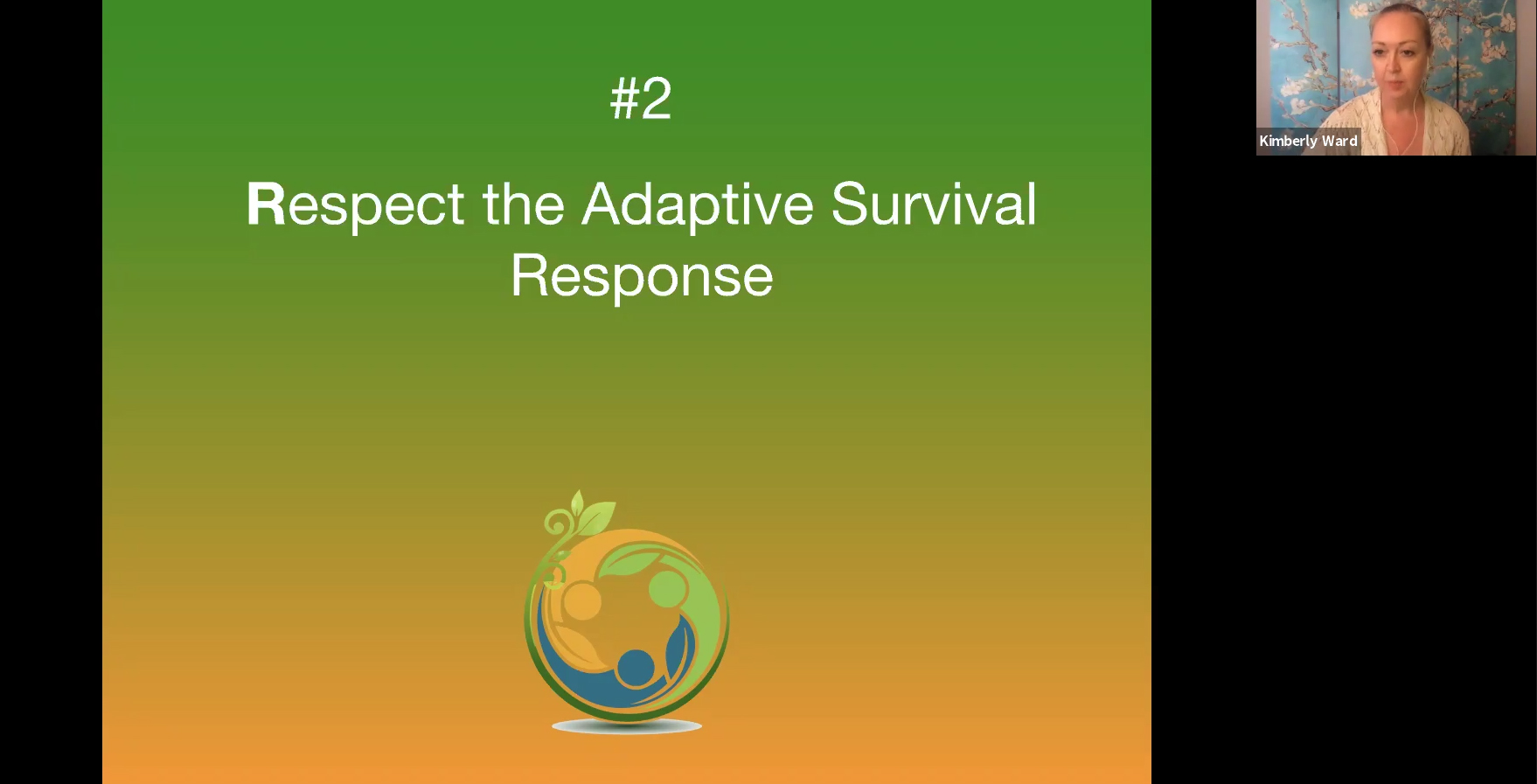 #2

Respect the Adaptive Survival Response

Kimberly Ward